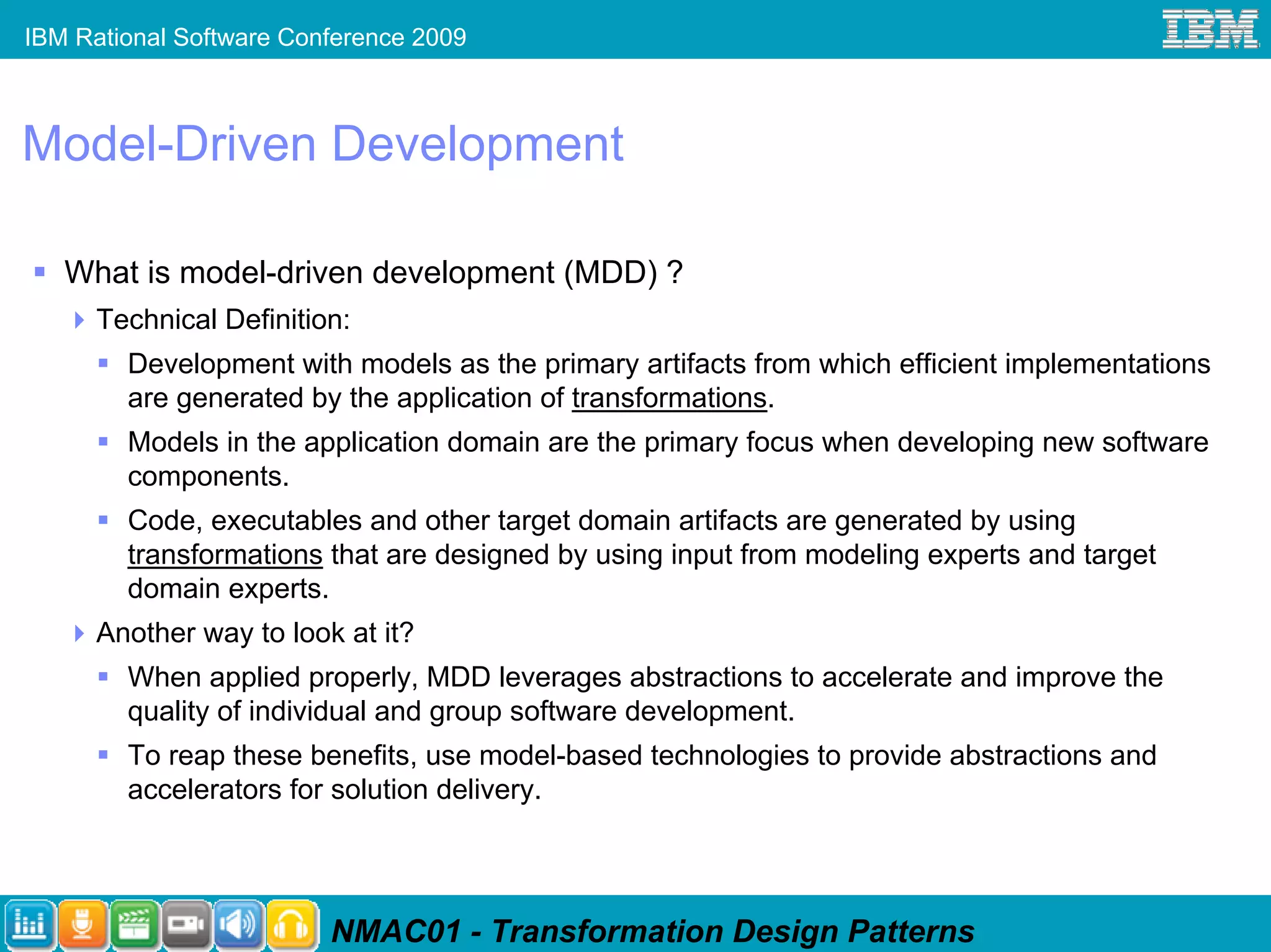 IBM Rational Software Conference 2009

IBM

Model-Driven Development

What is model-driven development (MDD) ?

Technical Definition:

Development with models as the primary artifacts from which efficient implementations are generated by the application of transformations.

Models in the application domain are the primary focus when developing new software components.

Code, executables and other target domain artifacts are generated by using transformations that are designed by using input from modeling experts and target domain experts.

Another way to look at it?

When applied properly, MDD leverages abstractions to accelerate and improve the quality of individual and group software development.

To reap these benefits, use model-based technologies to provide abstractions and accelerators for solution delivery.

NMAC01 - Transformation Design Patterns